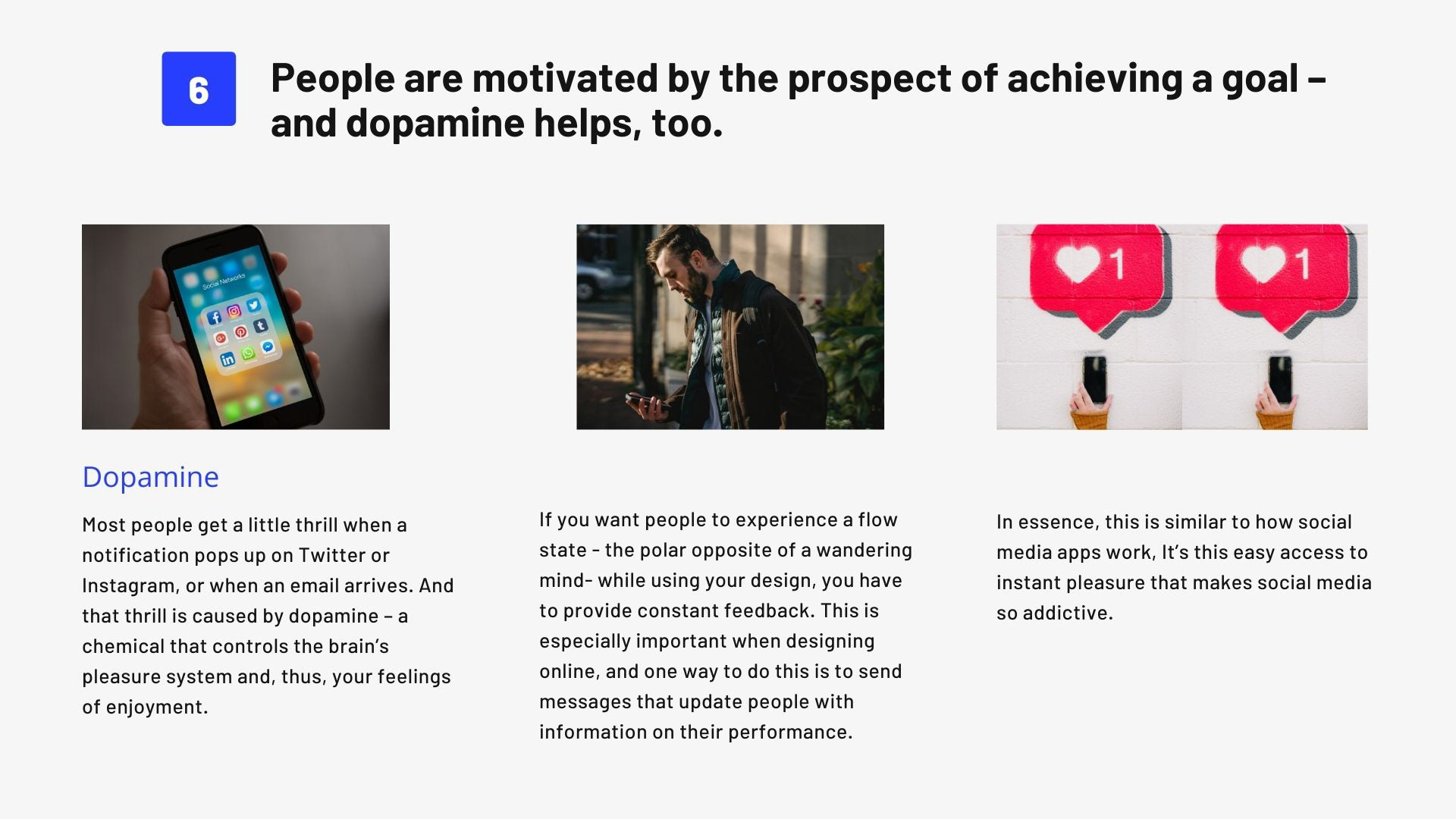 6

People are motivated by the prospect of achieving a goal – and dopamine helps, too.

Social Networks

1

1

Dopamine

Most people get a little thrill when a notification pops up on Twitter or Instagram, or when an email arrives. And that thrill is caused by dopamine – a chemical that controls the brain's pleasure system and, thus, your feelings of enjoyment.

If you want people to experience a flow state - the polar opposite of a wandering mind- while using your design, you have to provide constant feedback. This is especially important when designing online, and one way to do this is to send messages that update people with information on their performance.

In essence, this is similar to how social media apps work, It's this easy access to instant pleasure that makes social media so addictive.